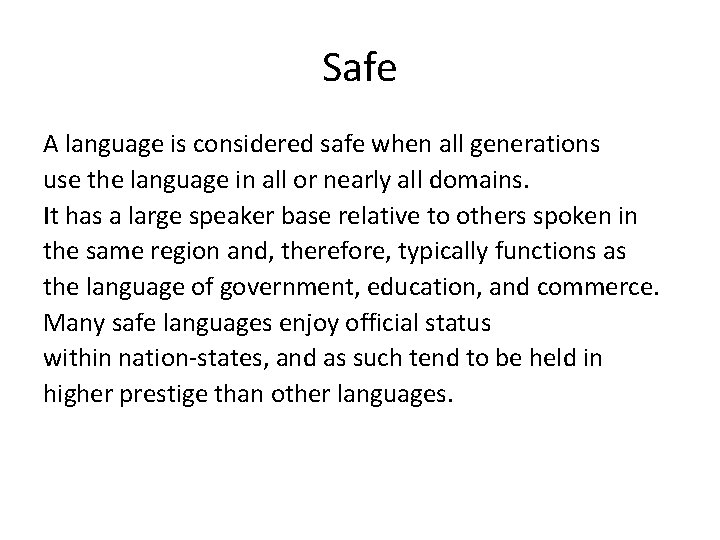 Safe

A language is considered safe when all generations use the language in all or nearly all domains.
It has a large speaker base relative to others spoken in the same region and, therefore, typically functions as the language of government, education, and commerce.
Many safe languages enjoy official status within nation-states, and as such tend to be held in higher prestige than other languages.